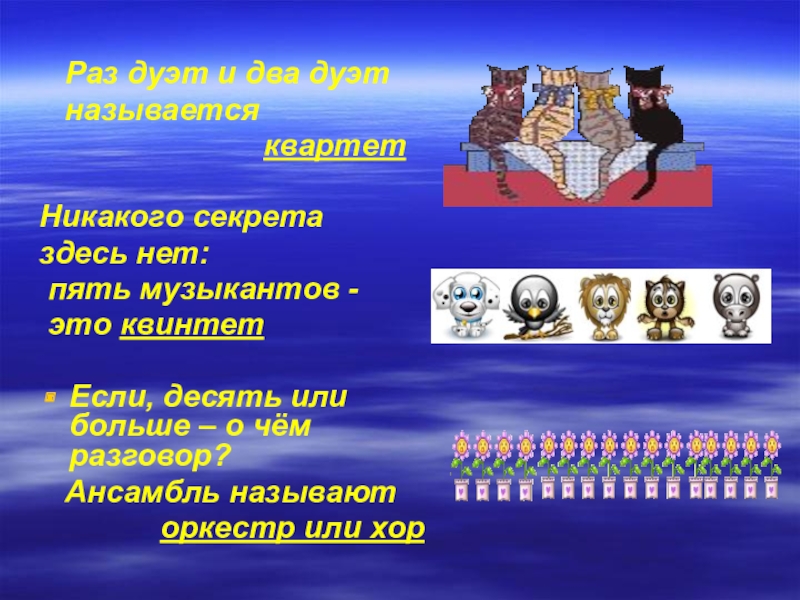 Раз дуэт и два дуэт
называется
квартет

Никакого секрета
здесь нет:
пять музыкантов -
это квинтет

Если, десять или больше – о чём разговор?
Ансамбль называют
оркестр или хор